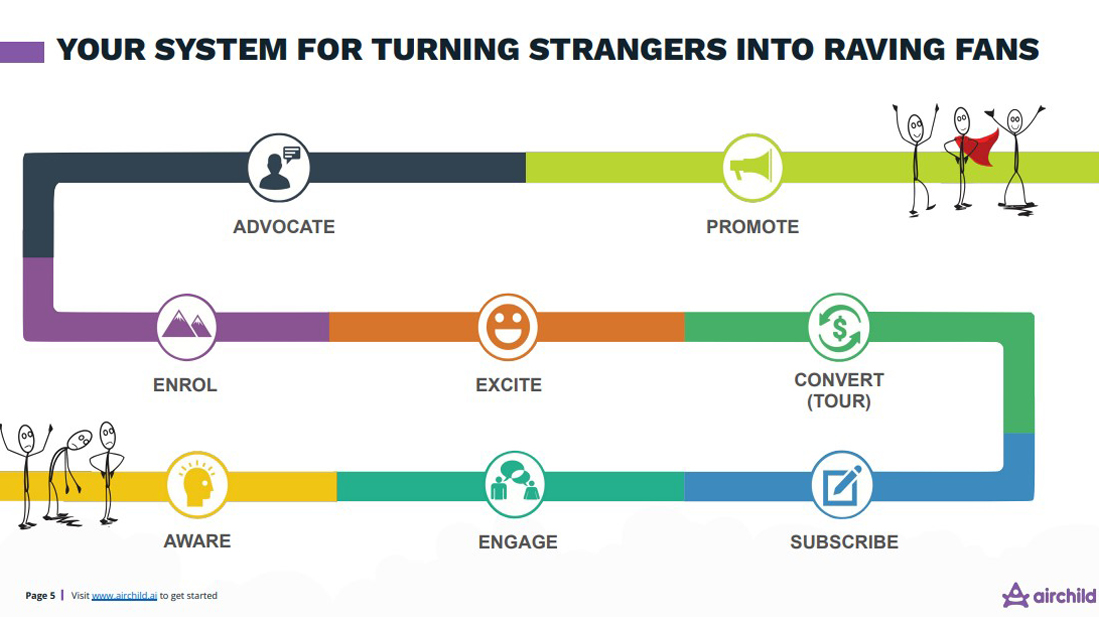 YOUR SYSTEM FOR TURNING STRANGERS INTO RAVING FANS

ADVOCATE

PROMOTE

ENROL

EXCITE

CONVERT (TOUR)

AWARE

ENGAGE

SUBSCRIBE

Page 5 | Visit www.airchild.ai to get started

airchild